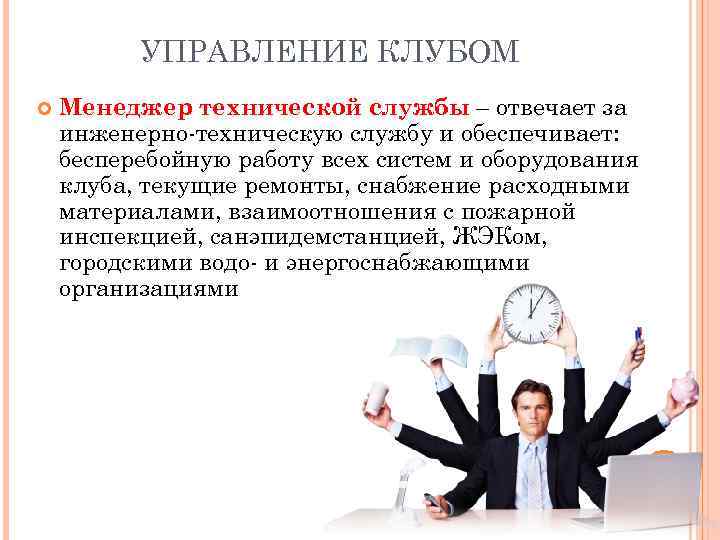 УПРАВЛЕНИЕ КЛУБОМ

Менеджер технической службы – отвечает за инженерно-техническую службу и обеспечивает: бесперебойную работу всех систем и оборудования клуба, текущие ремонты, снабжение расходными материалами, взаимоотношения с пожарной инспекцией, санэпидемстанцией, ЖЭКом, городскими водо- и энергоснабжающими организациями